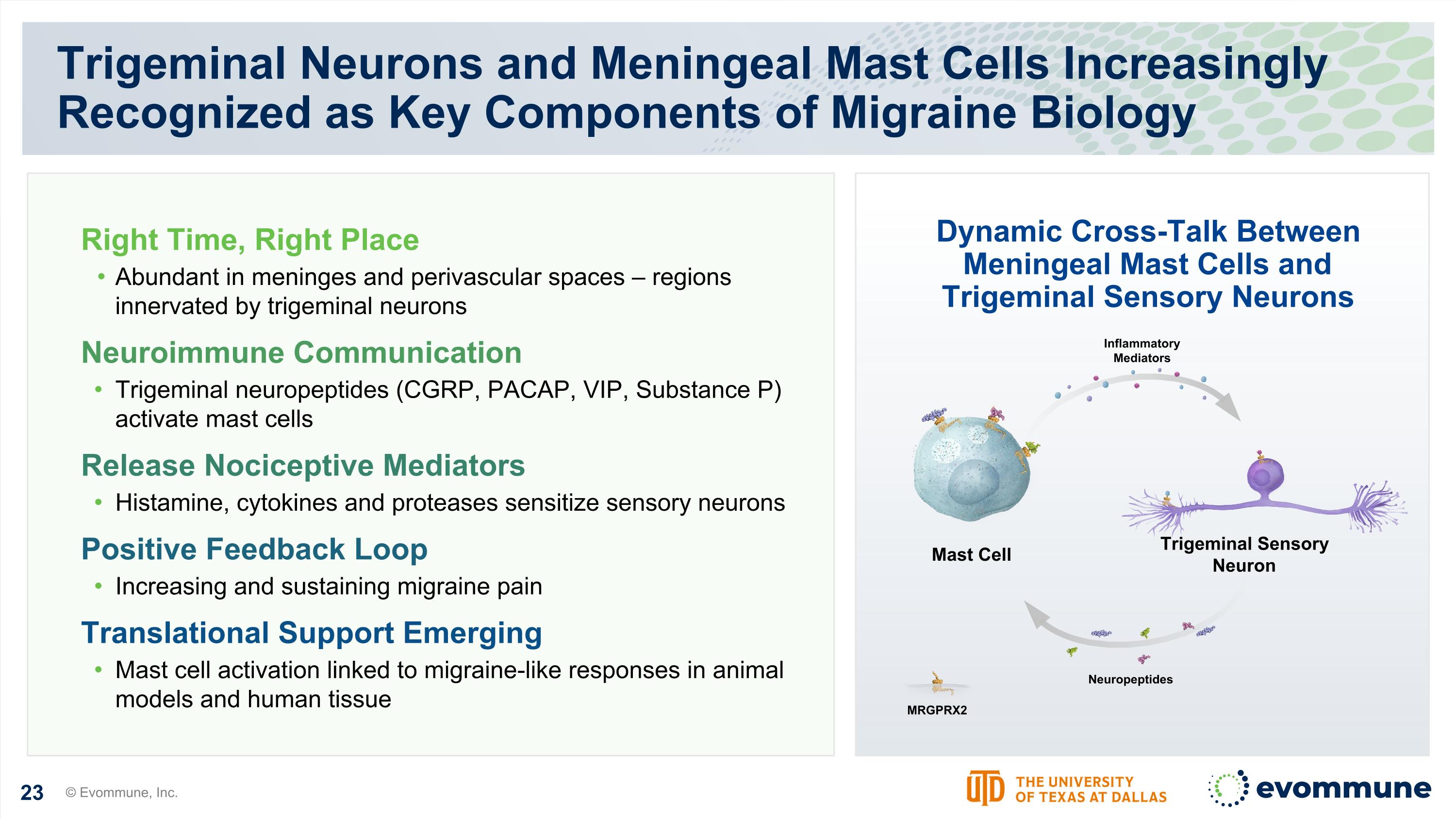 Trigeminal Neurons and Meningeal Mast Cells Increasingly Recognized as Key Components of Migraine Biology

Right Time, Right Place
• Abundant in meninges and perivascular spaces – regions innervated by trigeminal neurons

Neuroimmune Communication
• Trigeminal neuropeptides (CGRP, PACAP, VIP, Substance P) activate mast cells

Release Nociceptive Mediators
• Histamine, cytokines and proteases sensitize sensory neurons

Positive Feedback Loop
• Increasing and sustaining migraine pain

Translational Support Emerging
• Mast cell activation linked to migraine-like responses in animal models and human tissue

Dynamic Cross-Talk Between Meningeal Mast Cells and Trigeminal Sensory Neurons

Inflammatory Mediators

Mast Cell

Trigeminal Sensory Neuron

Neuropeptides

MRGPRX2

23 © Evommune, Inc.

UTD THE UNIVERSITY OF TEXAS AT DALLAS

evommune